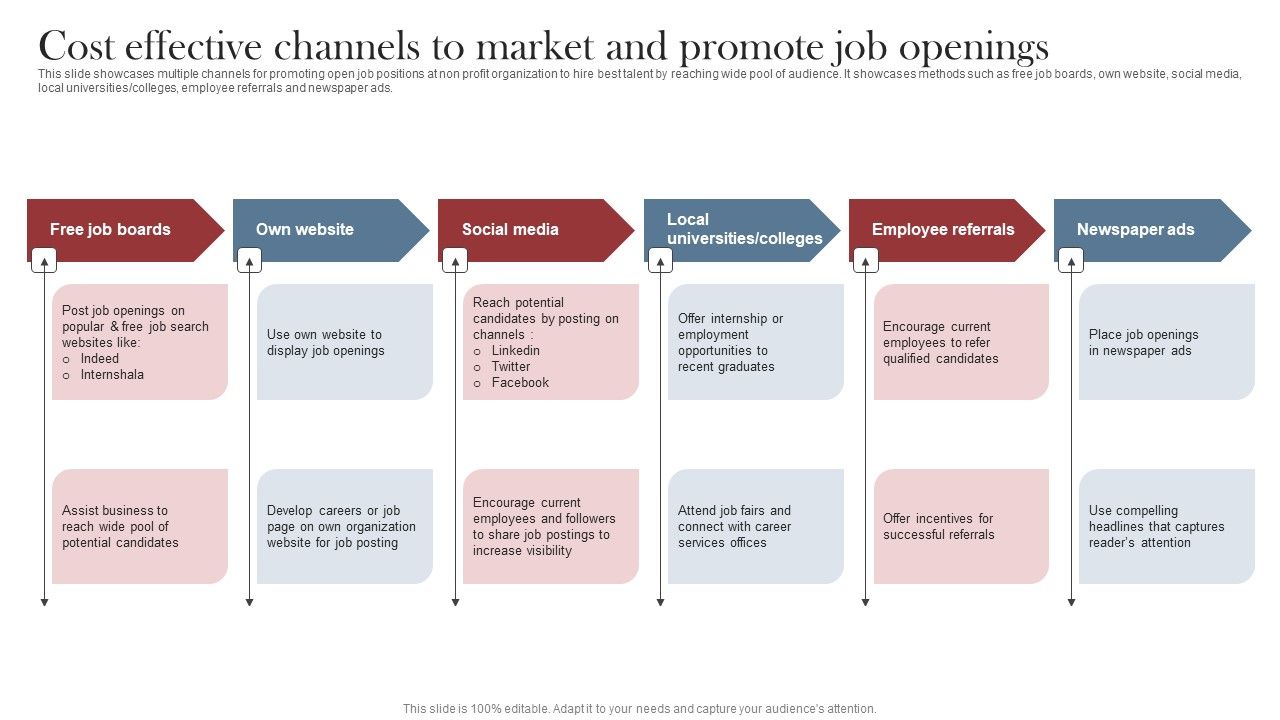 Cost effective channels to market and promote job openings

This slide showcases multiple channels for promoting open job positions at non profit organization to hire best talent by reaching wide pool of audience. It showcases methods such as free job boards, own website, social media, local universities/colleges, employee referrals and newspaper ads.

Free job boards

Post job openings on popular & free job search websites like:
o Indeed
o Internshala

Assist business to reach wide pool of potential candidates

Own website

Use own website to display job openings

Develop careers or job page on own organization website for job posting

Social media

Reach potential candidates by posting on channels :
o Linkedin
o Twitter
o Facebook

Encourage current employees and followers to share job postings to increase visibility

Local universities/colleges

Offer internship or employment opportunities to recent graduates

Attend job fairs and connect with career services offices

Employee referrals

Encourage current employees to refer qualified candidates

Offer incentives for successful referrals

Newspaper ads

Place job openings in newspaper ads

Use compelling headlines that captures reader's attention

This slide is 100% editable. Adapt it to your needs and capture your audience's attention.